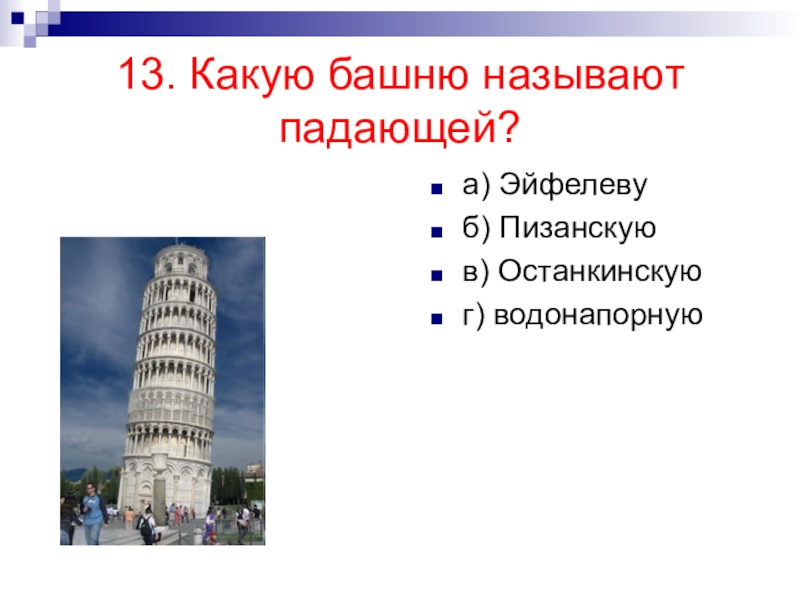 13. Какую башню называют падающей?

а) Эйфелеву
б) Пизанскую
в) Останкинскую
г) водонапорную